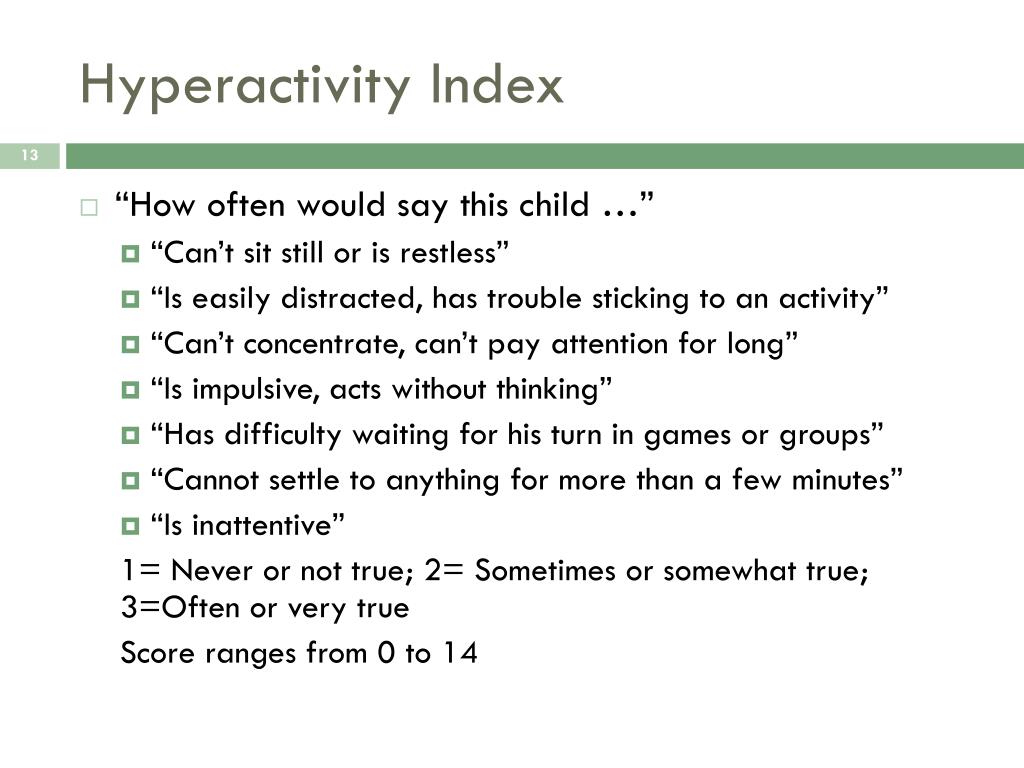 Hyperactivity Index

13

“How often would say this child …”

“Can’t sit still or is restless”

“Is easily distracted, has trouble sticking to an activity”

“Can’t concentrate, can’t pay attention for long”

“Is impulsive, acts without thinking”

“Has difficulty waiting for his turn in games or groups”

“Cannot settle to anything for more than a few minutes”

“Is inattentive”

1= Never or not true; 2= Sometimes or somewhat true; 3=Often or very true

Score ranges from 0 to 14